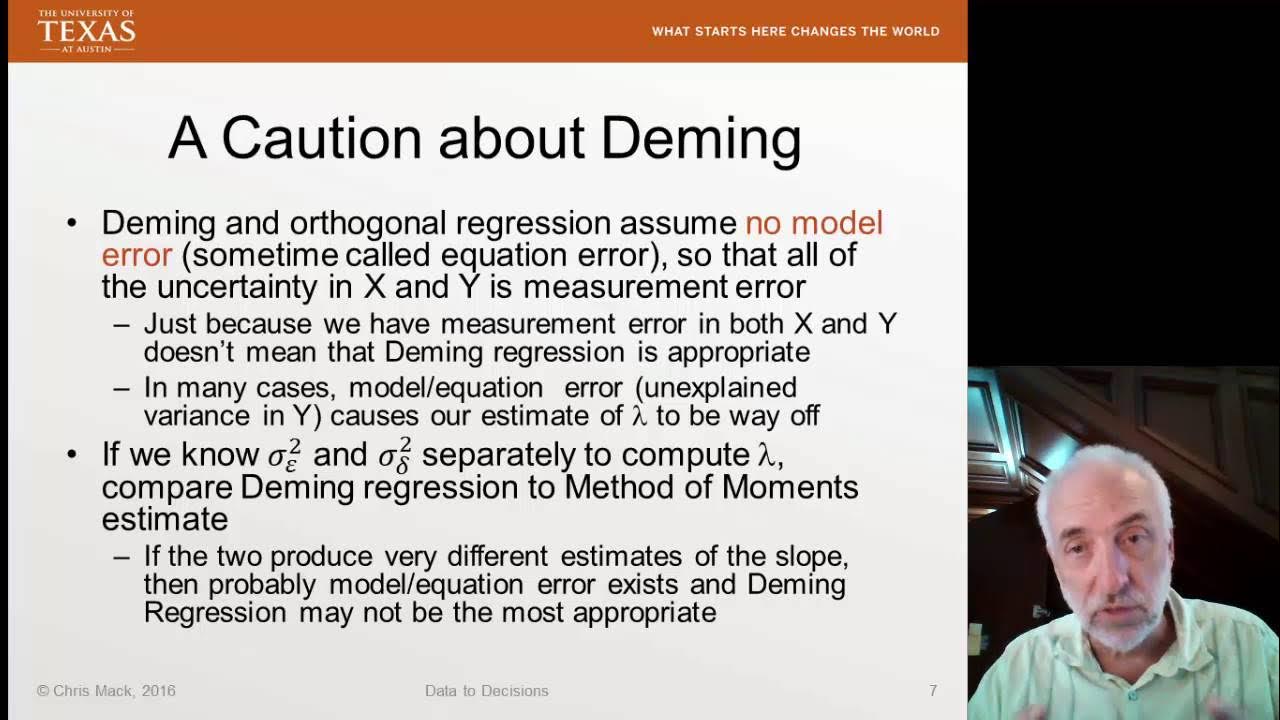 THE UNIVERSITY OF TEXAS AT AUSTIN

WHAT STARTS HERE CHANGES THE WORLD

A Caution about Deming

• Deming and orthogonal regression assume no model error (sometime called equation error), so that all of the uncertainty in X and Y is measurement error

– Just because we have measurement error in both X and Y doesn't mean that Deming regression is appropriate

– In many cases, model/equation error (unexplained variance in Y) causes our estimate of $\lambda$ to be way off

• If we know $\sigma_\varepsilon^2$ and $\sigma_\delta^2$ separately to compute $\lambda$, compare Deming regression to Method of Moments estimate

– If the two produce very different estimates of the slope, then probably model/equation error exists and Deming Regression may not be the most appropriate

© Chris Mack, 2016

Data to Decisions

7